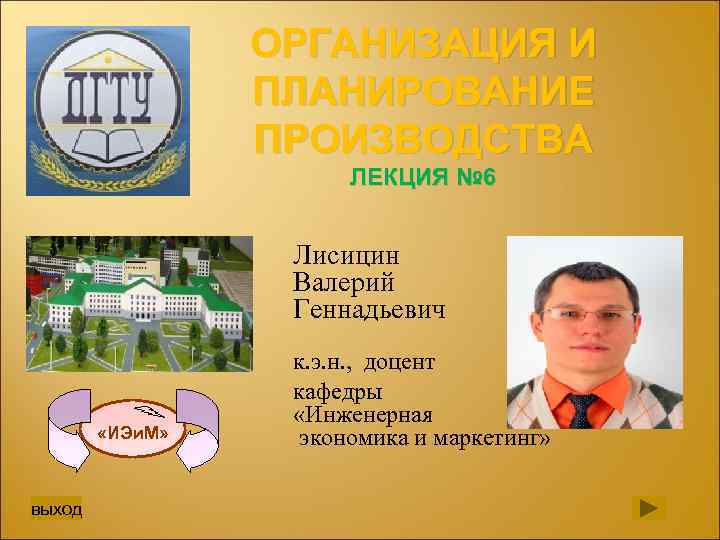 ДГТУ

ОРГАНИЗАЦИЯ И ПЛАНИРОВАНИЕ ПРОИЗВОДСТВА

ЛЕКЦИЯ №6

Лисицин Валерий Геннадьевич

к.э.н., доцент кафедры «Инженерная экономика и маркетинг»

«ИЭиМ»

ВЫХОД